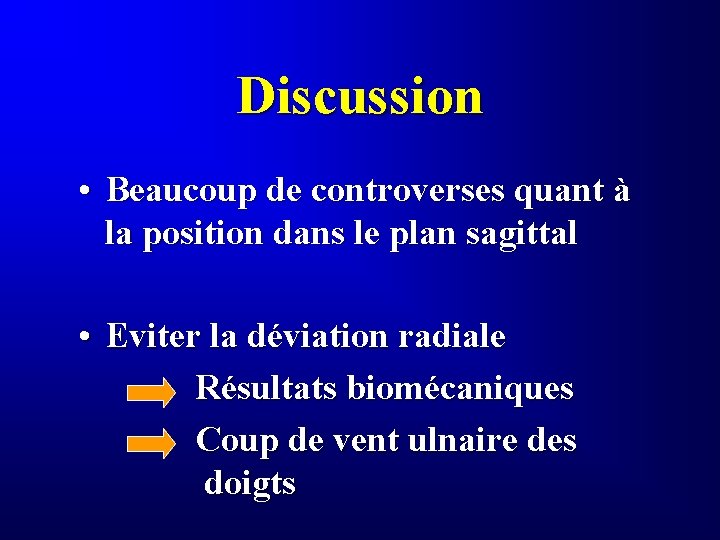 Discussion

• Beaucoup de controverses quant à la position dans le plan sagittal

• Eviter la déviation radiale

Résultats biomécaniques

Coup de vent ulnaire des doigts